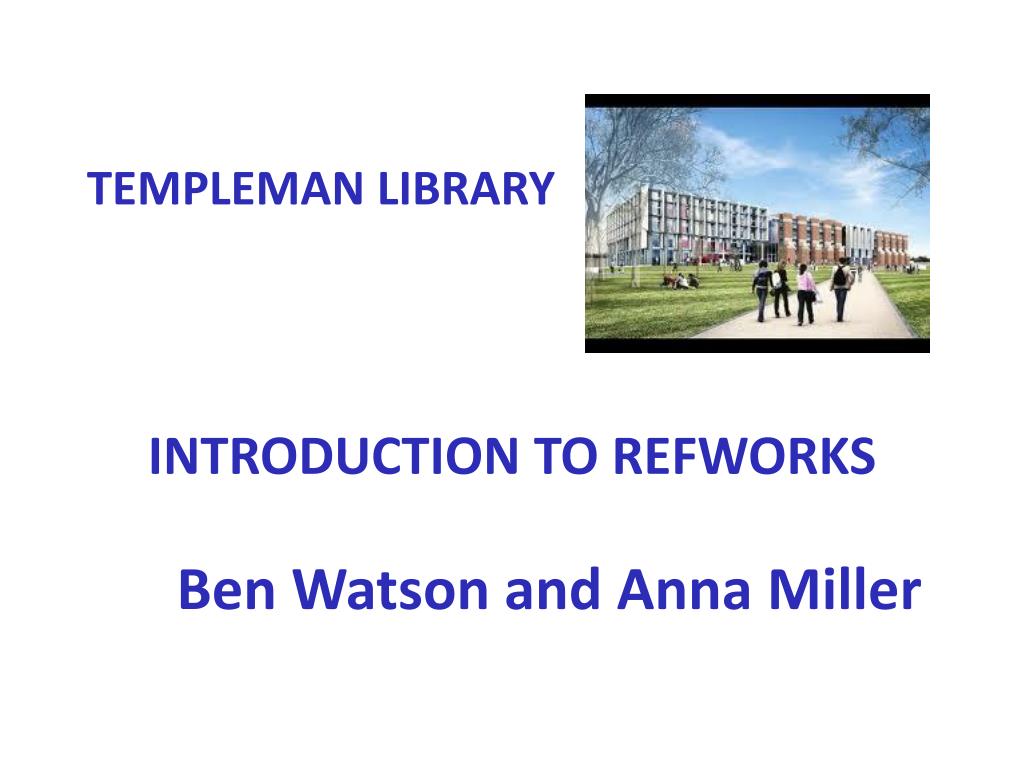 TEMPLEMAN LIBRARY

INTRODUCTION TO REFWORKS

Ben Watson and Anna Miller